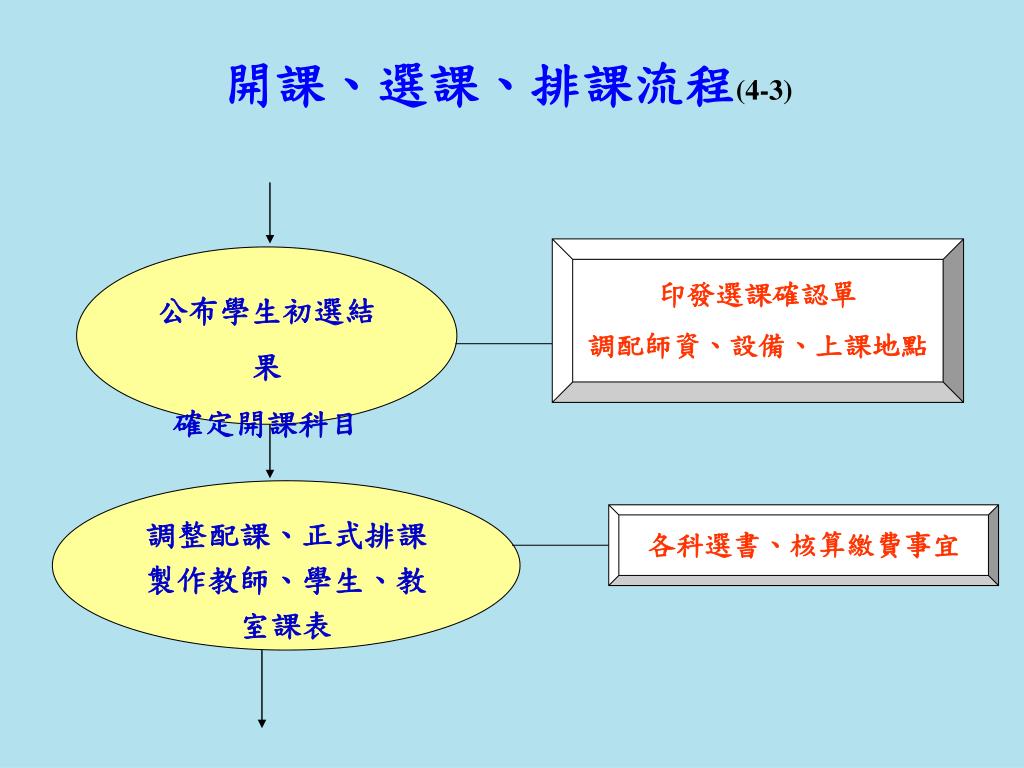 開課、選課、排課流程(4-3)

公布學生初選結果
確定開課科目

印發選課確認單
調配師資、設備、上課地點

調整配課、正式排課
製作教師、學生、教室課表

各科選書、核算繳費事宜